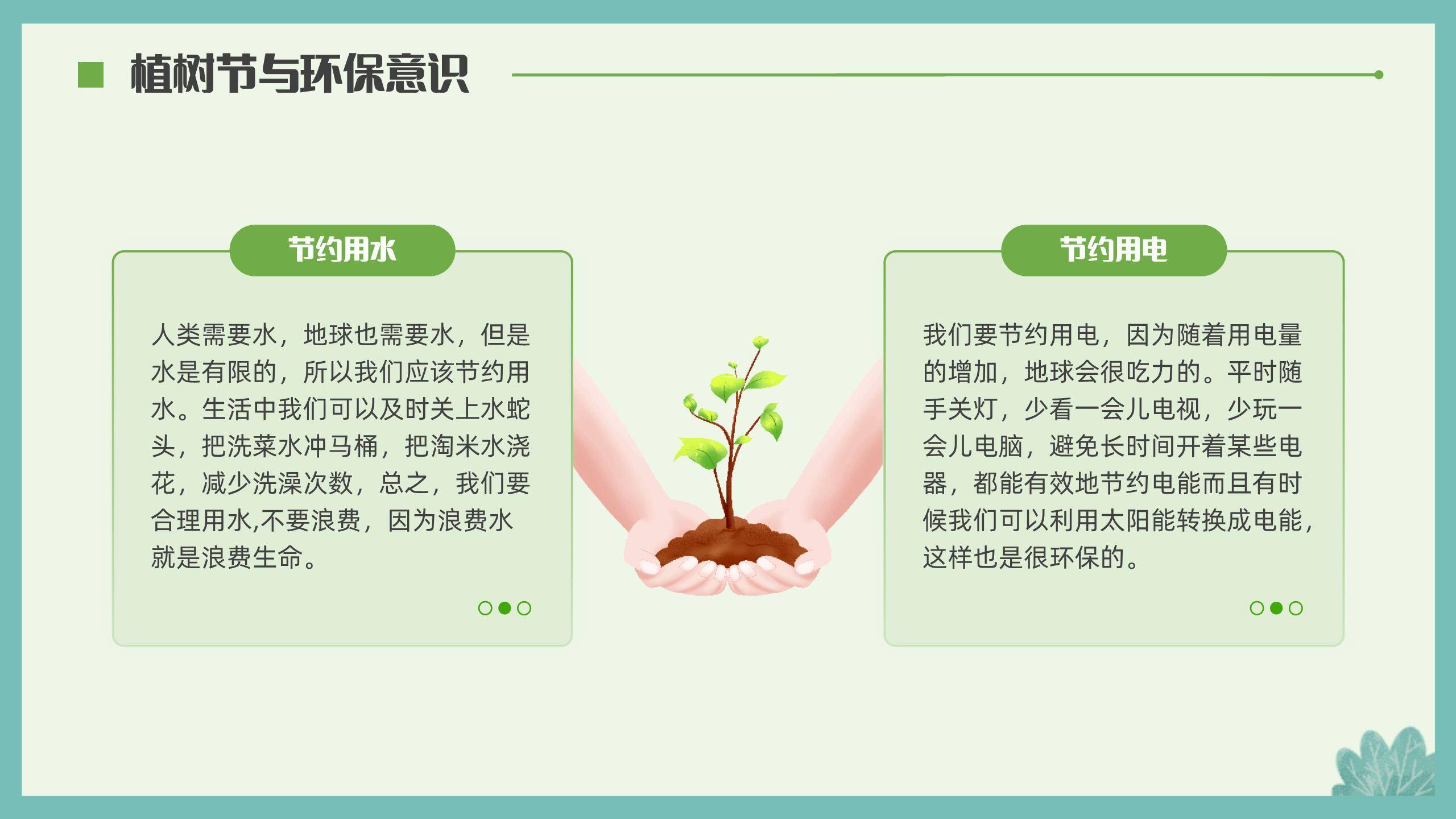 植树节与环保意识

节约用水

人类需要水，地球也需要水，但是水是有限的，所以我们应该节约用水。生活中我们可以及时关上水蛇头，把洗菜水冲马桶，把淘米水浇花，减少洗澡次数，总之，我们要合理用水,不要浪费，因为浪费水就是浪费生命。

节约用电

我们要节约用电，因为随着用电量的增加，地球会很吃力的。平时随手关灯，少看一会儿电视，少玩一会儿电脑，避免长时间开着某些电器，都能有效地节约电能而且有时候我们可以利用太阳能转换成电能，这样也是很环保的。